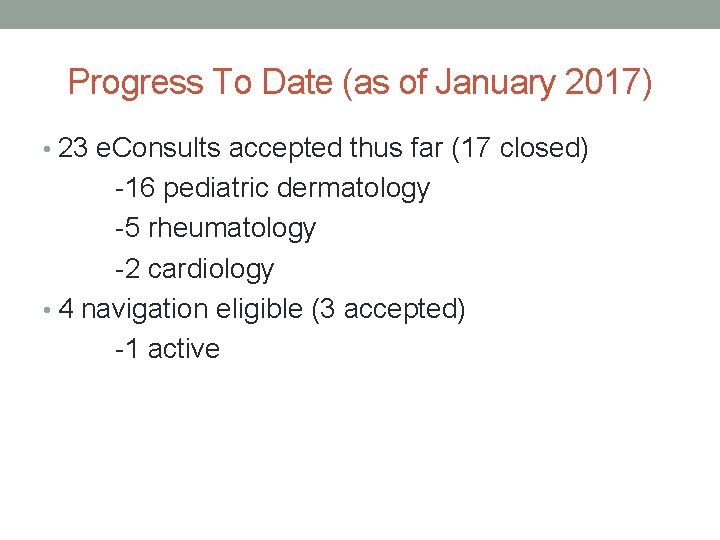 Progress To Date (as of January 2017)

• 23 eConsults accepted thus far (17 closed)

-16 pediatric dermatology

-5 rheumatology

-2 cardiology

• 4 navigation eligible (3 accepted)

-1 active